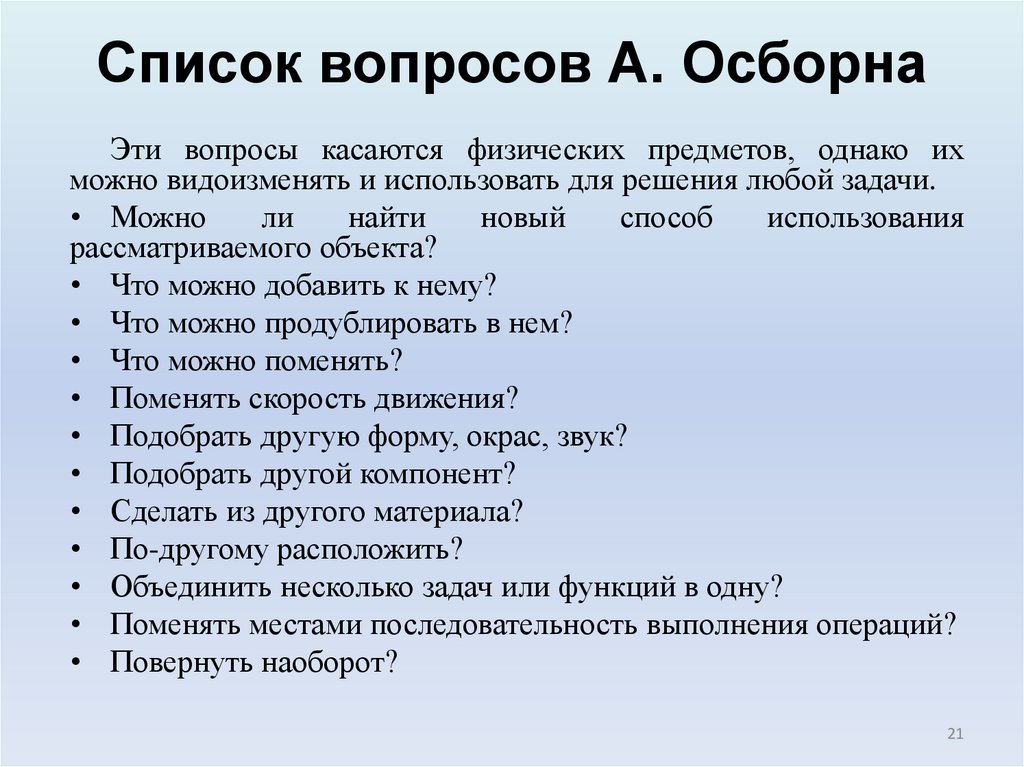 Список вопросов А. Осборна

Эти вопросы касаются физических предметов, однако их можно видоизменять и использовать для решения любой задачи.

• Можно ли найти новый способ использования рассматриваемого объекта?
• Что можно добавить к нему?
• Что можно продублировать в нем?
• Что можно поменять?
• Поменять скорость движения?
• Подобрать другую форму, окрас, звук?
• Подобрать другой компонент?
• Сделать из другого материала?
• По-другому расположить?
• Объединить несколько задач или функций в одну?
• Поменять местами последовательность выполнения операций?
• Повернуть наоборот?

21